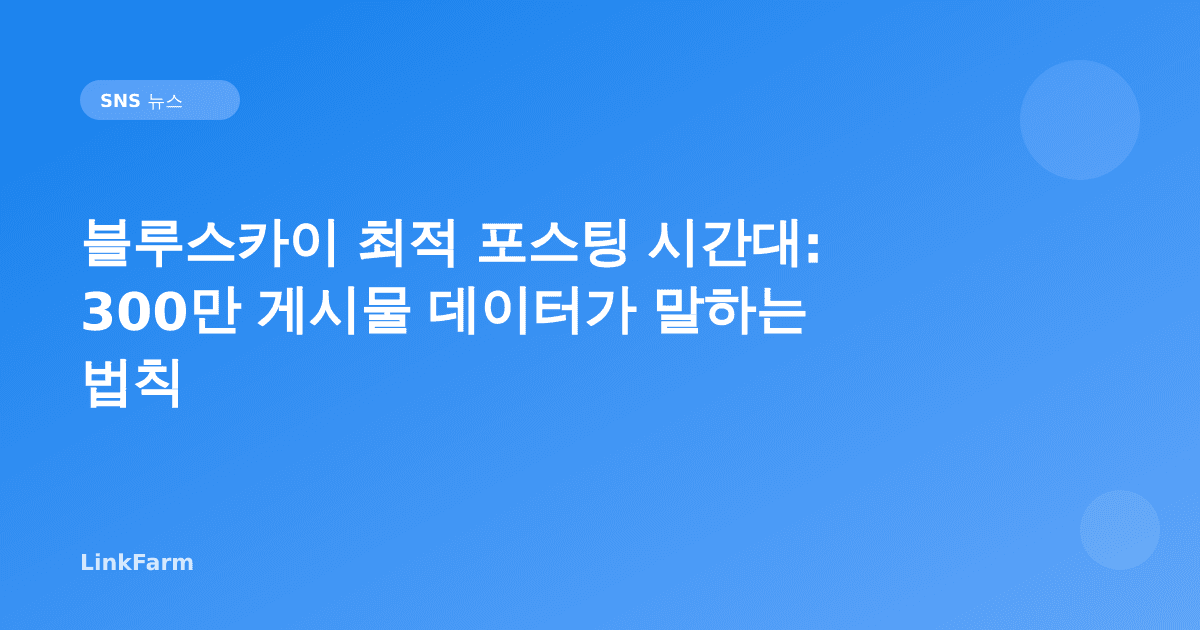 SNS 뉴스

블루스카이 최적 포스팅 시간대: 300만 게시물 데이터가 말하는 법칙

LinkFarm